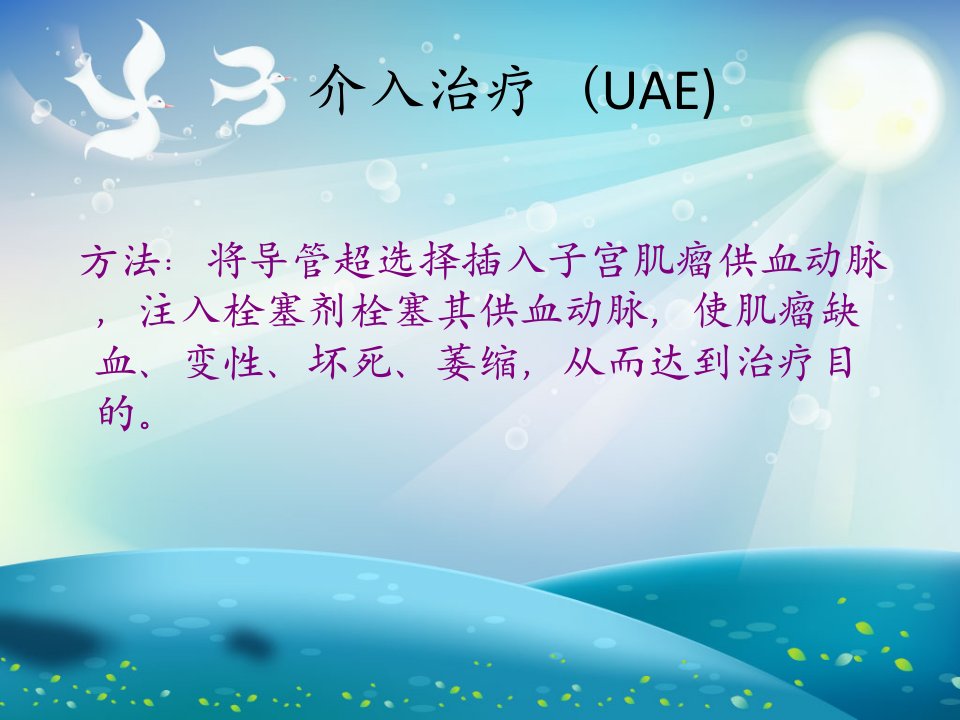 介入治疗 (UAE)

方法：将导管超选择插入子宫肌瘤供血动脉，注入栓塞剂栓塞其供血动脉，使肌瘤缺血、变性、坏死、萎缩，从而达到治疗目的。